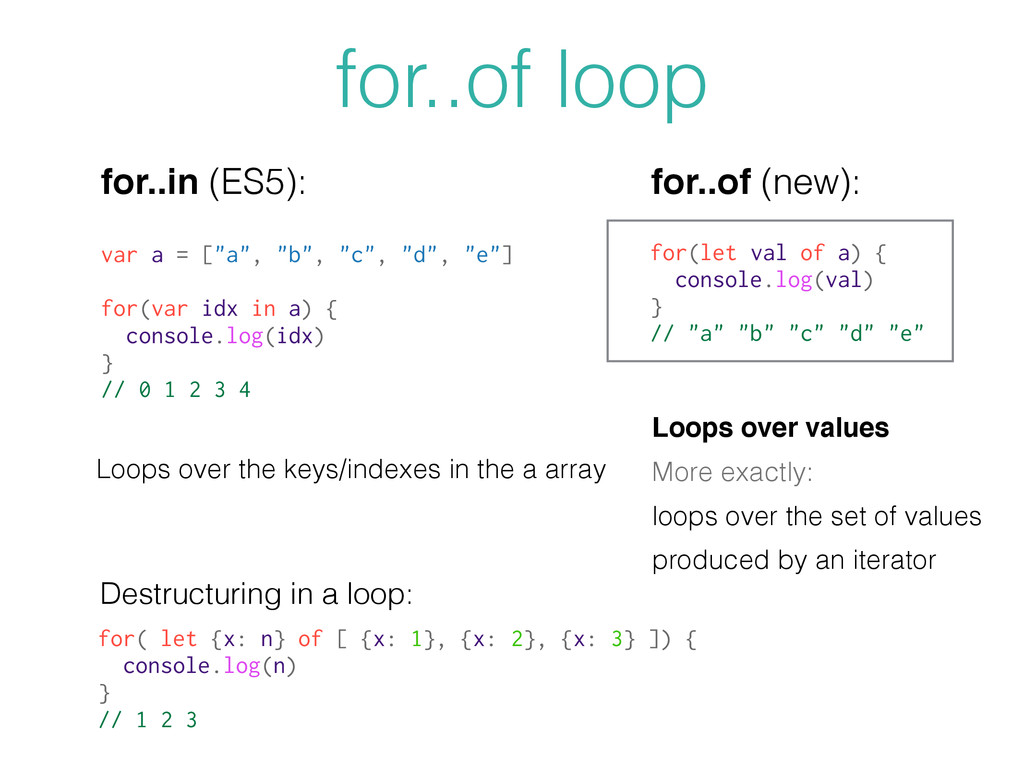 for..of loop

for..in (ES5):

var a = ["a", "b", "c", "d", "e"]

for(var idx in a) {
  console.log(idx)
}
// 0 1 2 3 4

Loops over the keys/indexes in the a array

for..of (new):

for(let val of a) {
  console.log(val)
}
// "a" "b" "c" "d" "e"

Loops over values

More exactly:

loops over the set of values

produced by an iterator

Destructuring in a loop:

for( let {x: n} of [ {x: 1}, {x: 2}, {x: 3} ]) {
  console.log(n)
}
// 1 2 3